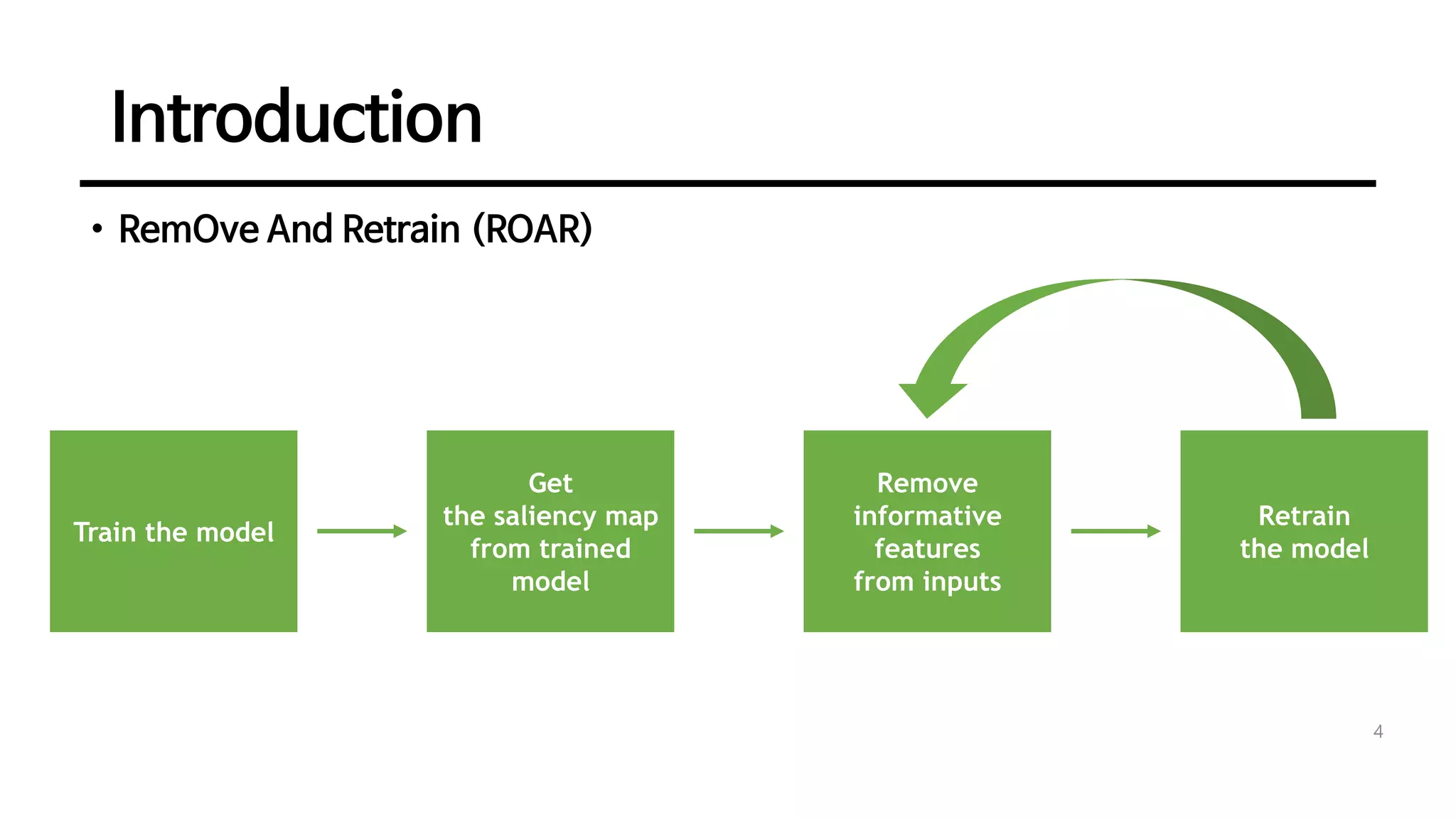 Introduction

• RemOve And Retrain (ROAR)

Train the model

Get the saliency map from trained model

Remove informative features from inputs

Retrain the model

4